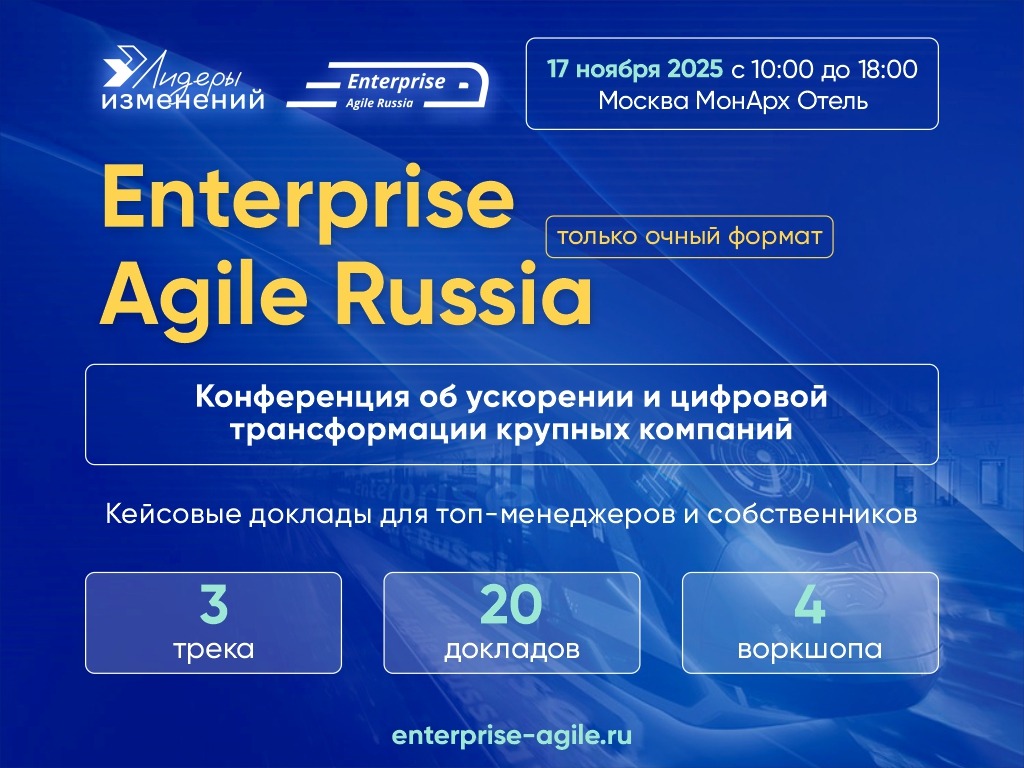 Лидеры изменений

Enterprise
Agile Russia

17 ноября 2025 с 10:00 до 18:00
Москва МонАрх Отель

Enterprise Agile Russia

только очный формат

Конференция об ускорении и цифровой трансформации крупных компаний

Кейсовые доклады для топ-менеджеров и собственников

3
трека

20
докладов

4
воркшопа

enterprise-agile.ru